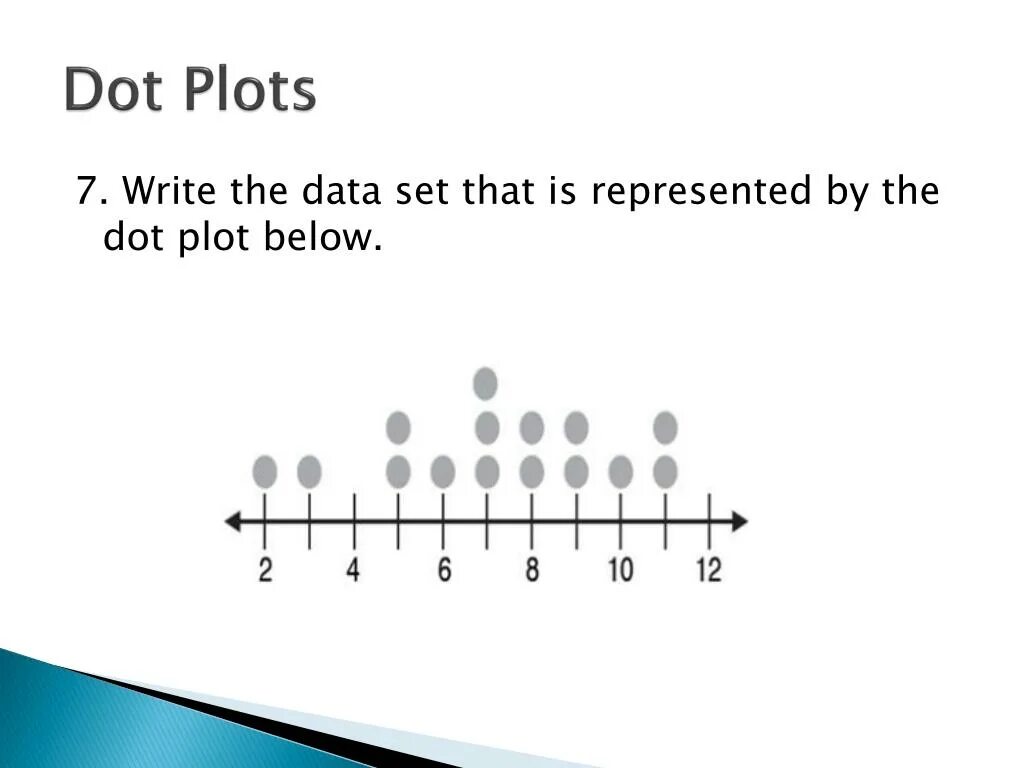 Dot Plots

7. Write the data set that is represented by the dot plot below.

2 4 6 8 10 12